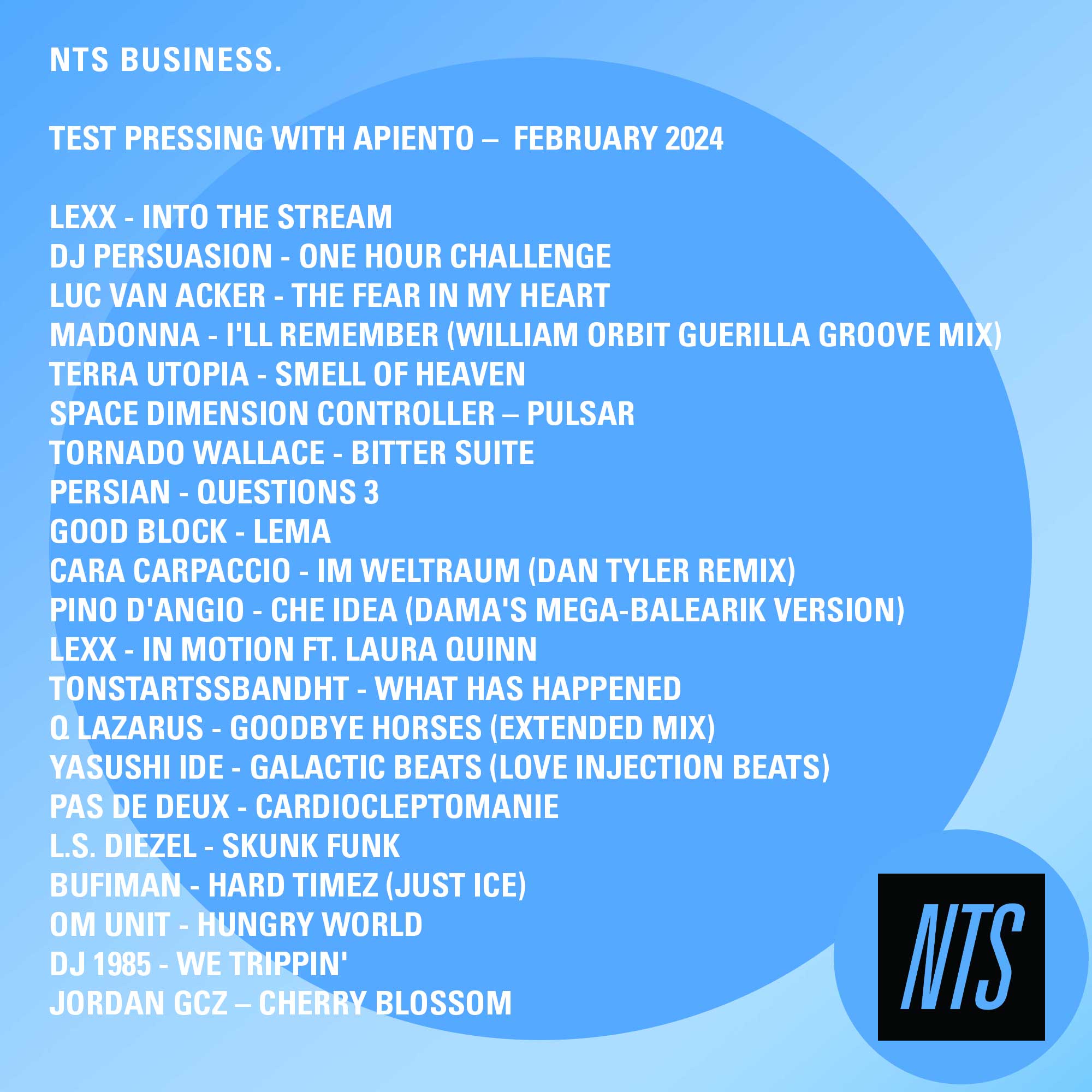 NTS BUSINESS.

TEST PRESSING WITH APIENTO – FEBRUARY 2024

LEXX - INTO THE STREAM
DJ PERSUASION - ONE HOUR CHALLENGE
LUC VAN ACKER - THE FEAR IN MY HEART
MADONNA - I'LL REMEMBER (WILLIAM ORBIT GUERILLA GROOVE MIX)
TERRA UTOPIA - SMELL OF HEAVEN
SPACE DIMENSION CONTROLLER – PULSAR
TORNADO WALLACE - BITTER SUITE
PERSIAN - QUESTIONS 3
GOOD BLOCK - LEMA
CARA CARPACCIO - IM WELTRAUM (DAN TYLER REMIX)
PINO D'ANGIO - CHE IDEA (DAMA'S MEGA-BALEARIK VERSION)
LEXX - IN MOTION FT. LAURA QUINN
TONSTARTSSBANDHT - WHAT HAS HAPPENED
Q LAZARUS - GOODBYE HORSES (EXTENDED MIX)
YASUSHI IDE - GALACTIC BEATS (LOVE INJECTION BEATS)
PAS DE DEUX - CARDIOCLEPTOMANIE
L.S. DIEZEL - SKUNK FUNK
BUFIMAN - HARD TIMEZ (JUST ICE)
OM UNIT - HUNGRY WORLD
DJ 1985 - WE TRIPPIN'
JORDAN GCZ – CHERRY BLOSSOM

NTS